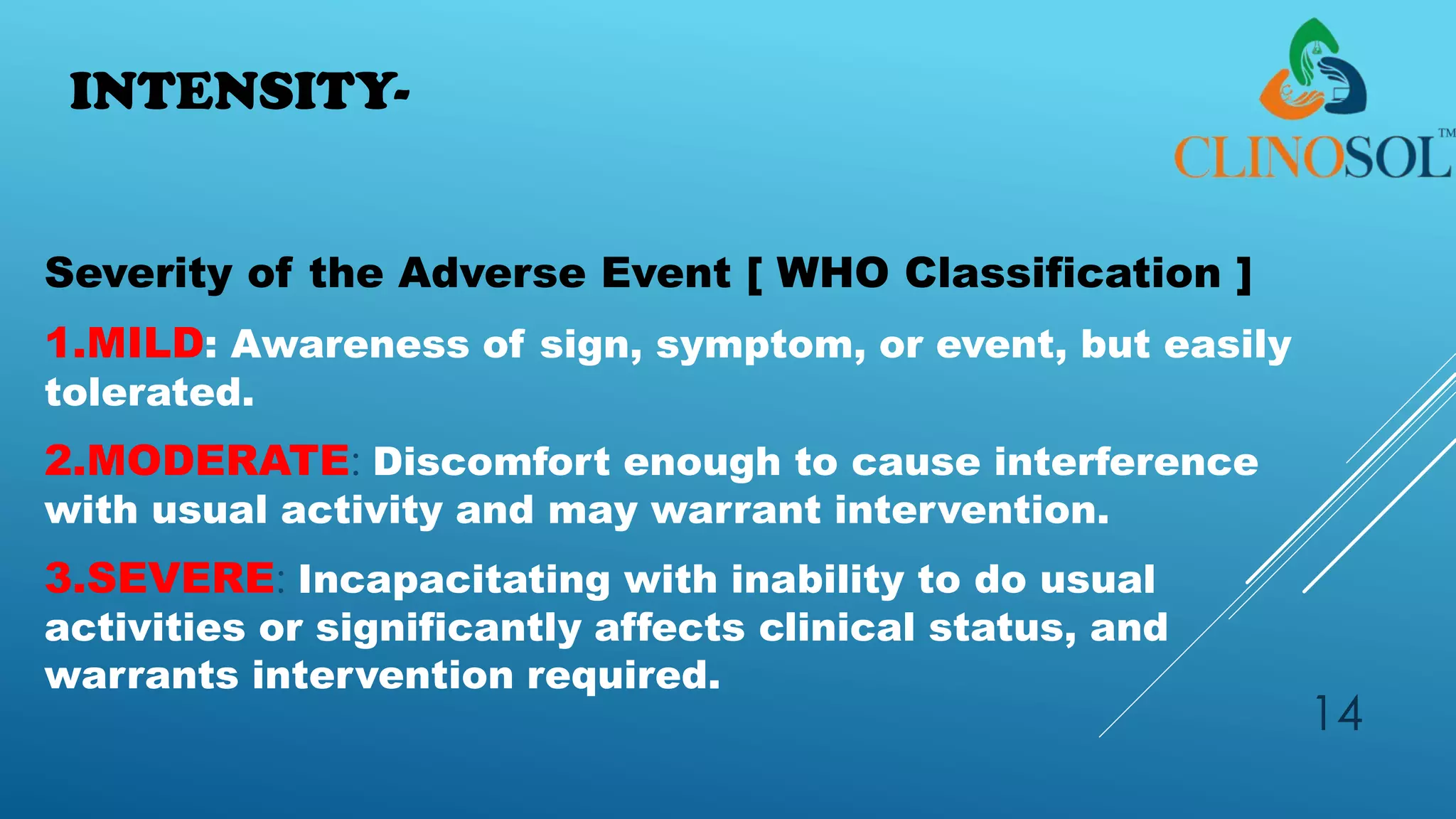 INTENSITY-

CLINOSOL™

Severity of the Adverse Event [ WHO Classification ]

1.MILD: Awareness of sign, symptom, or event, but easily tolerated.

2.MODERATE: Discomfort enough to cause interference with usual activity and may warrant intervention.

3.SEVERE: Incapacitating with inability to do usual activities or significantly affects clinical status, and warrants intervention required.

14